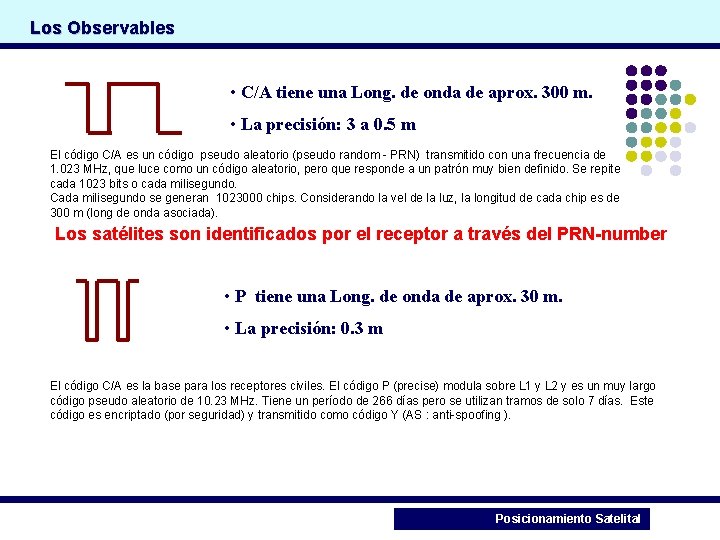 Los Observables

• C/A tiene una Long. de onda de aprox. 300 m.

• La precisión: 3 a 0.5 m

El código C/A es un código pseudo aleatorio (pseudo random - PRN) transmitido con una frecuencia de 1.023 MHz, que luce como un código aleatorio, pero que responde a un patrón muy bien definido. Se repite cada 1023 bits o cada milisegundo.
Cada milisegundo se generan 1023000 chips. Considerando la vel de la luz, la longitud de cada chip es de 300 m (long de onda asociada).

Los satélites son identificados por el receptor a través del PRN-number

• P tiene una Long. de onda de aprox. 30 m.

• La precisión: 0.3 m

El código C/A es la base para los receptores civiles. El código P (precise) modula sobre L1 y L2 y es un muy largo código pseudo aleatorio de 10.23 MHz. Tiene un período de 266 días pero se utilizan tramos de solo 7 días. Este código es encriptado (por seguridad) y transmitido como código Y (AS : anti-spoofing ).

Posicionamiento Satelital